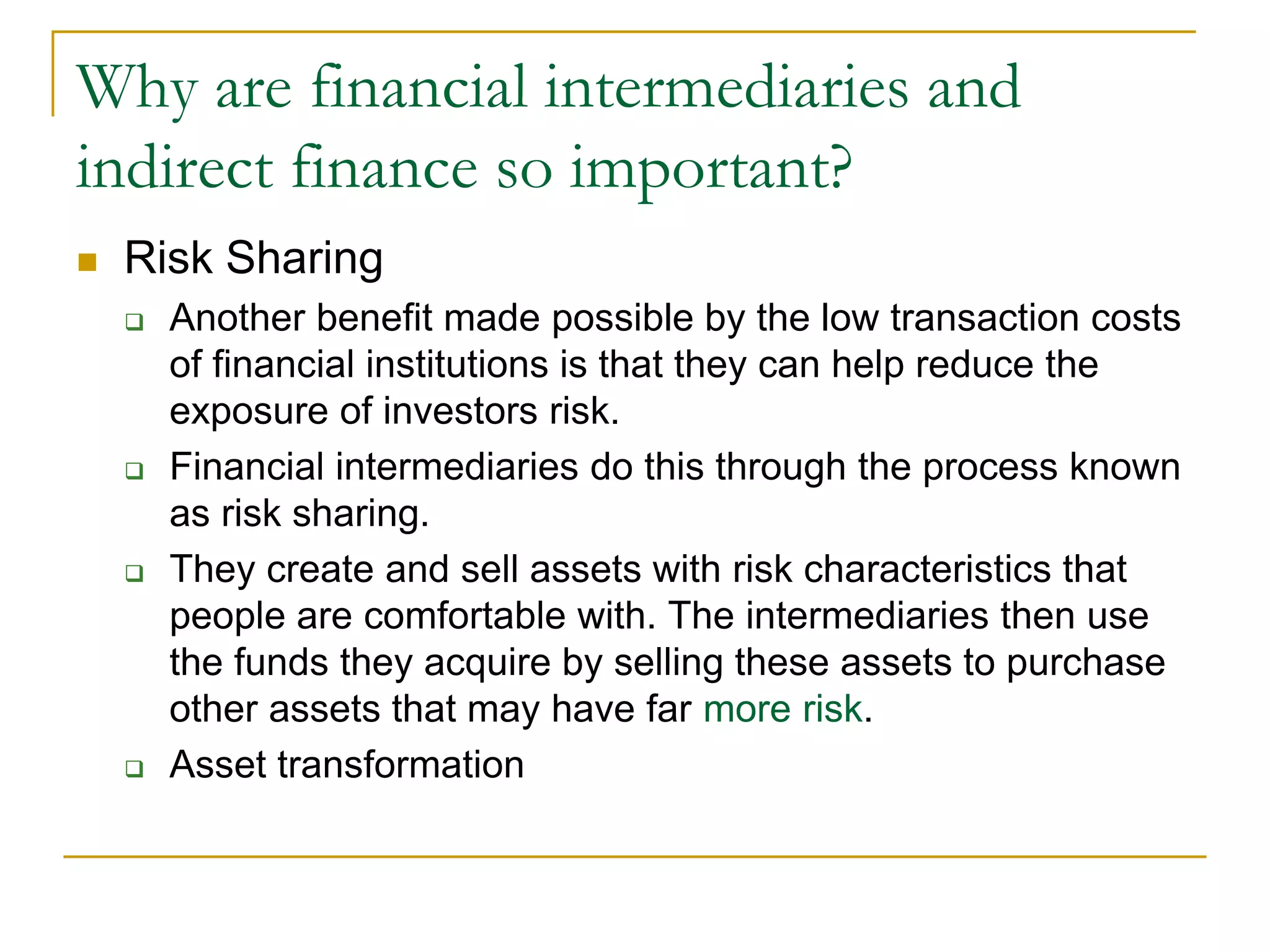 Why are financial intermediaries and indirect finance so important?

Risk Sharing

Another benefit made possible by the low transaction costs of financial institutions is that they can help reduce the exposure of investors risk.

Financial intermediaries do this through the process known as risk sharing.

They create and sell assets with risk characteristics that people are comfortable with. The intermediaries then use the funds they acquire by selling these assets to purchase other assets that may have far more risk.

Asset transformation